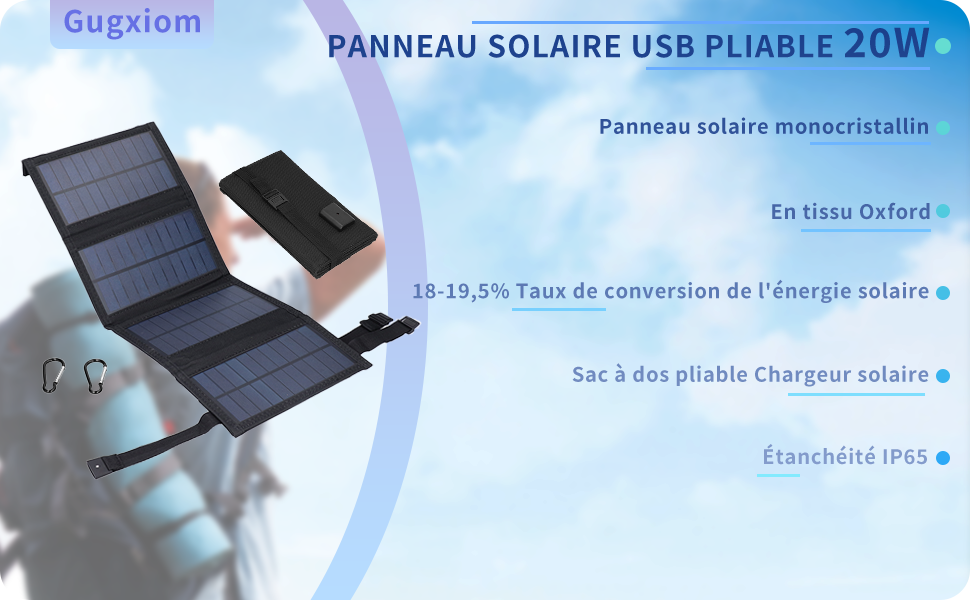 Gugxiom

PANNEAU SOLAIRE USB PLIABLE 20W

Panneau solaire monocristallin

En tissu Oxford

18-19,5% Taux de conversion de l'énergie solaire

Sac à dos pliable Chargeur solaire

Étanchéité IP65